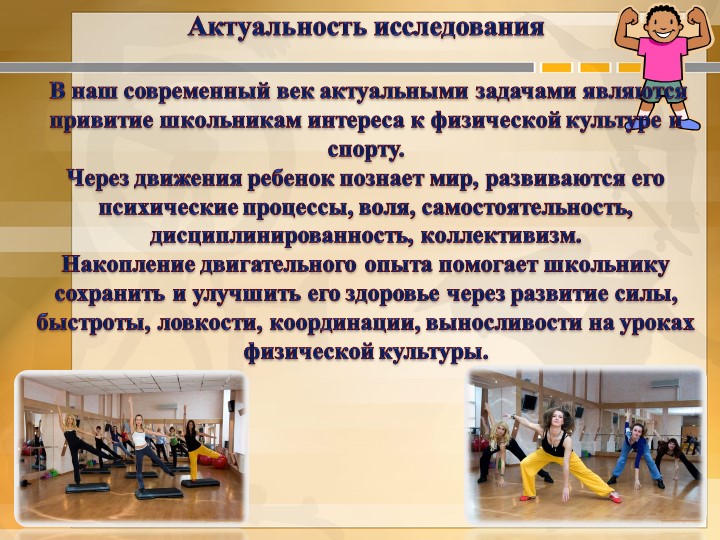 Актуальность исследования

В наш современный век актуальными задачами являются привитие школьникам интереса к физической культуре и спорту.
Через движения ребенок познает мир, развиваются его психические процессы, воля, самостоятельность, дисциплинированность, коллективизм.
Накопление двигательного опыта помогает школьнику сохранить и улучшить его здоровье через развитие силы, быстроты, ловкости, координации, выносливости на уроках физической культуры.